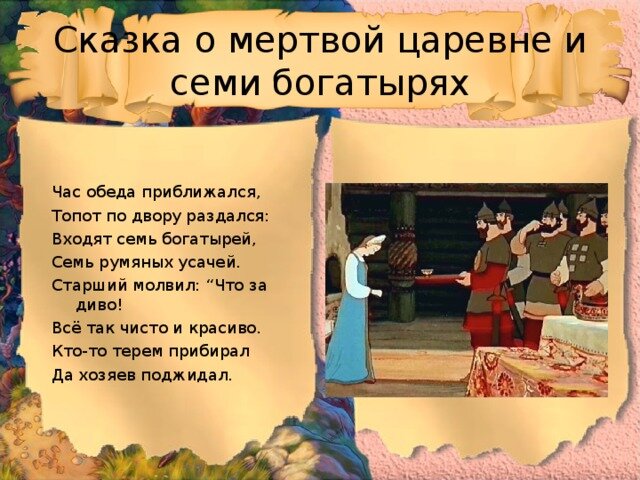 Сказка о мертвой царевне и семи богатырях

Час обеда приближался,
Топот по двору раздался:
Входят семь богатырей,
Семь румяных усачей.
Старший молвил: “Что за диво!
Всё так чисто и красиво.
Кто-то терем прибирал
Да хозяев поджидал.